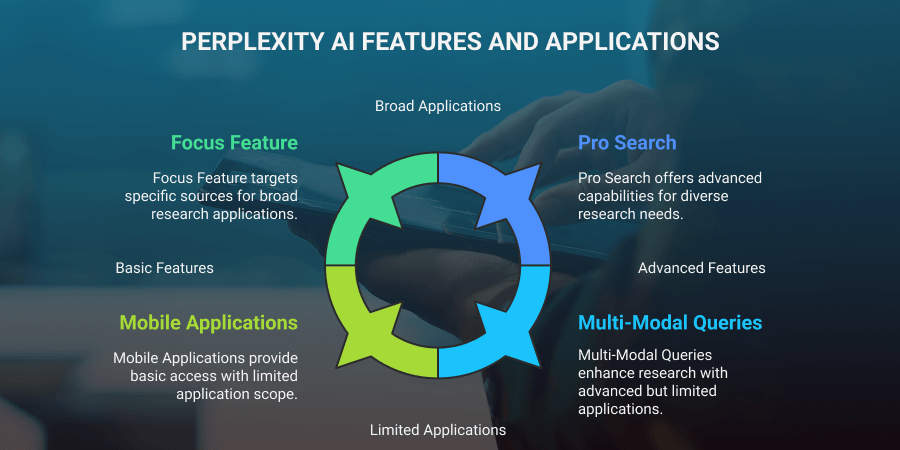 PERPLEXITY AI FEATURES AND APPLICATIONS

Broad Applications

Focus Feature

Focus Feature targets specific sources for broad research applications.

Pro Search

Pro Search offers advanced capabilities for diverse research needs.

Basic Features

Advanced Features

Mobile Applications

Mobile Applications provide basic access with limited application scope.

Multi-Modal Queries

Multi-Modal Queries enhance research with advanced but limited applications.

Limited Applications